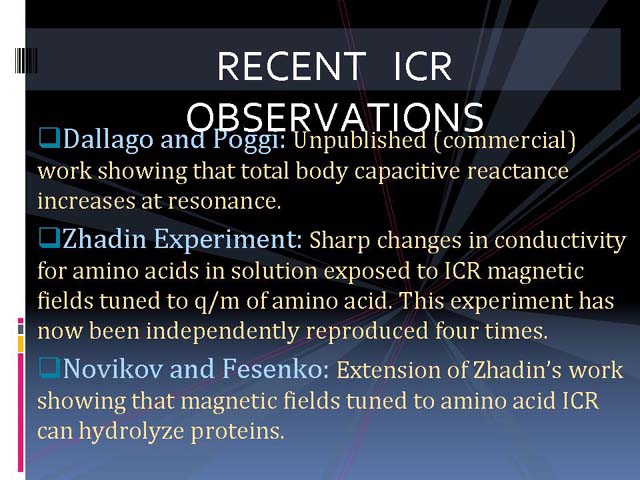 RECENT ICR OBSERVATIONS

❑Dallago and Poggi: Unpublished (commercial) work showing that total body capacitive reactance increases at resonance.

❑Zhadin Experiment: Sharp changes in conductivity for amino acids in solution exposed to ICR magnetic fields tuned to q/m of amino acid. This experiment has now been independently reproduced four times.

❑Novikov and Fesenko: Extension of Zhadin's work showing that magnetic fields tuned to amino acid ICR can hydrolyze proteins.